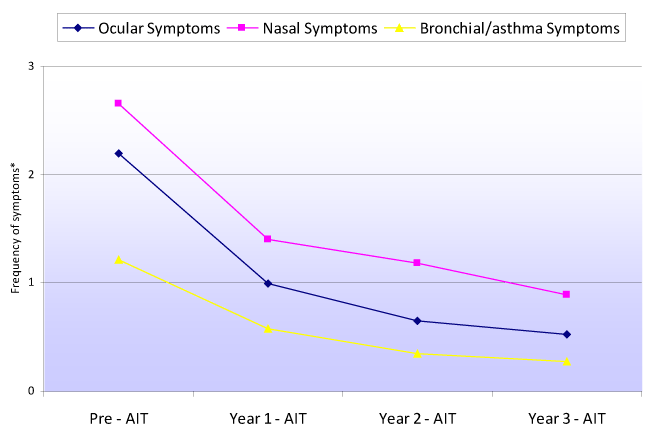 Ocular Symptoms
Nasal Symptoms
Bronchial/asthma Symptoms

Frequency of symptoms*

3
2
1
0

Pre - AIT
Year 1 - AIT
Year 2 - AIT
Year 3 - AIT